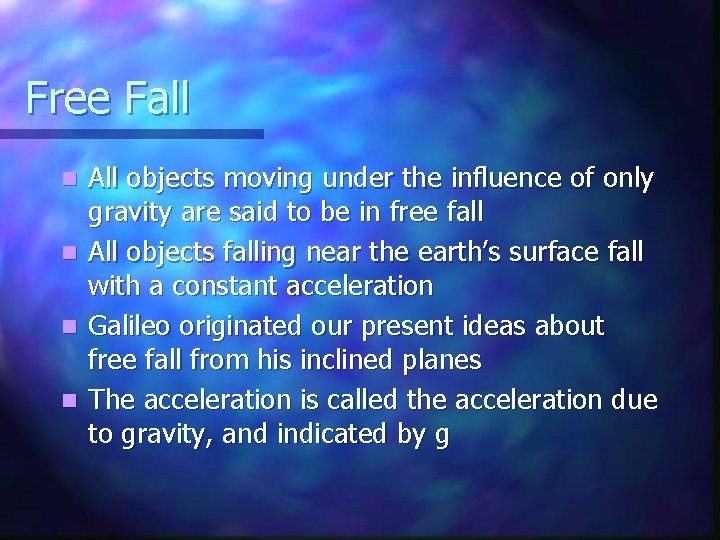 Free Fall

- All objects moving under the influence of only gravity are said to be in free fall
- All objects falling near the earth's surface fall with a constant acceleration
- Galileo originated our present ideas about free fall from his inclined planes
- The acceleration is called the acceleration due to gravity, and indicated by g